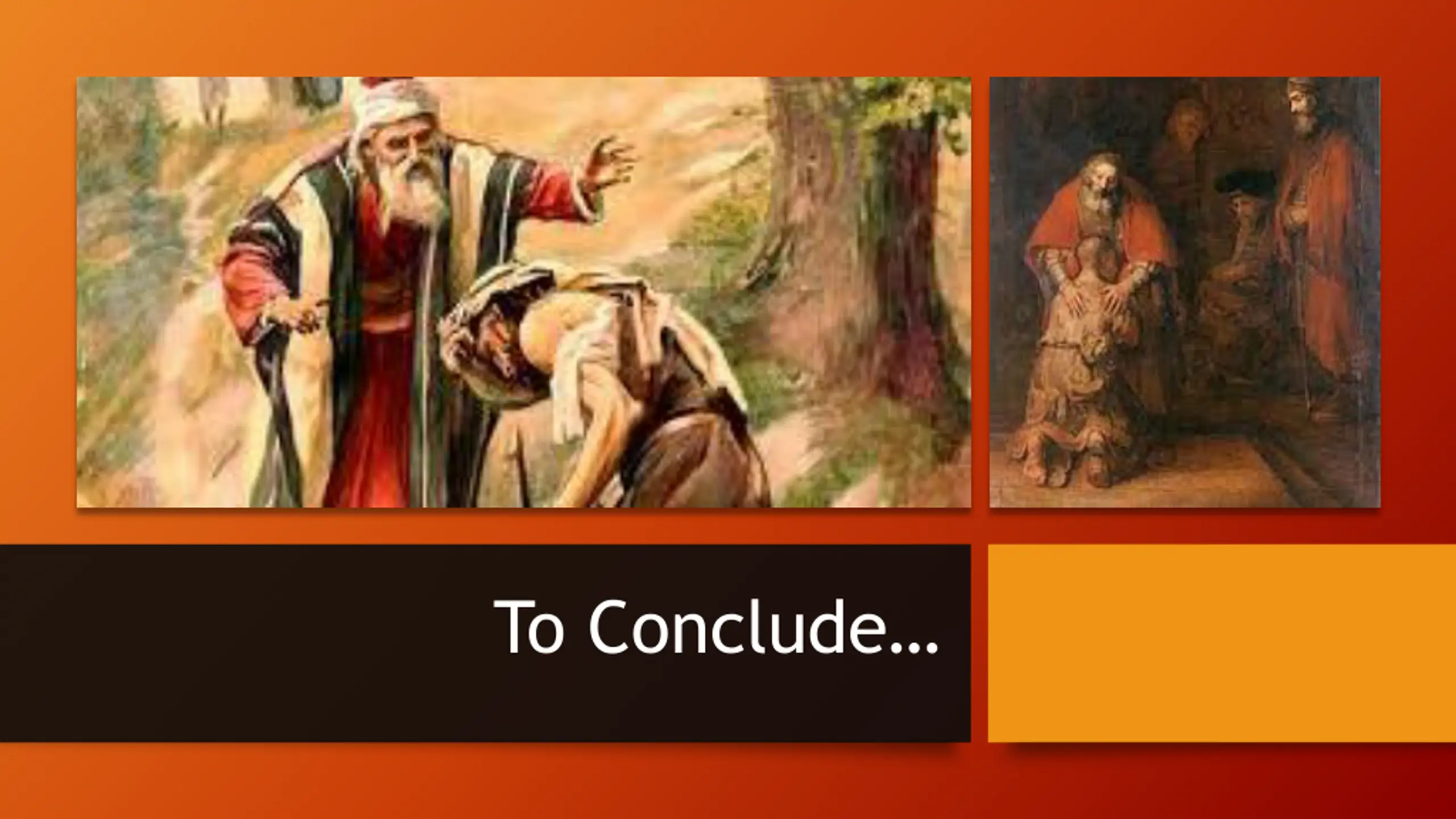 To Conclude…